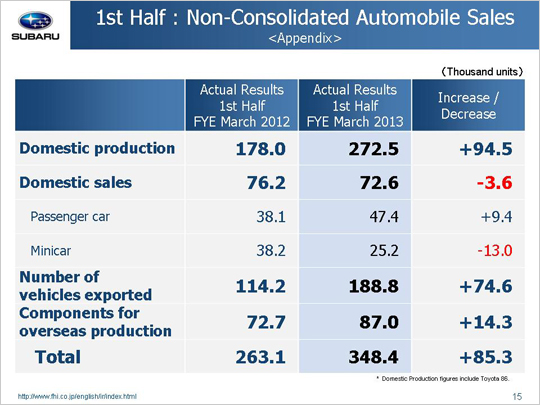 SUBARU

1st Half : Non-Consolidated Automobile Sales
<Appendix>

（Thousand units）

| | Actual Results 1st Half FYE March 2012 | Actual Results 1st Half FYE March 2013 | Increase / Decrease |
|---|---|---|---|
| Domestic production | 178.0 | 272.5 | +94.5 |
| Domestic sales | 76.2 | 72.6 | -3.6 |
| Passenger car | 38.1 | 47.4 | +9.4 |
| Minicar | 38.2 | 25.2 | -13.0 |
| Number of vehicles exported | 114.2 | 188.8 | +74.6 |
| Components for overseas production | 72.7 | 87.0 | +14.3 |
| Total | 263.1 | 348.4 | +85.3 |

* Domestic Production figures include Toyota 86.

http://www.fhi.co.jp/english/ir/index.html

15